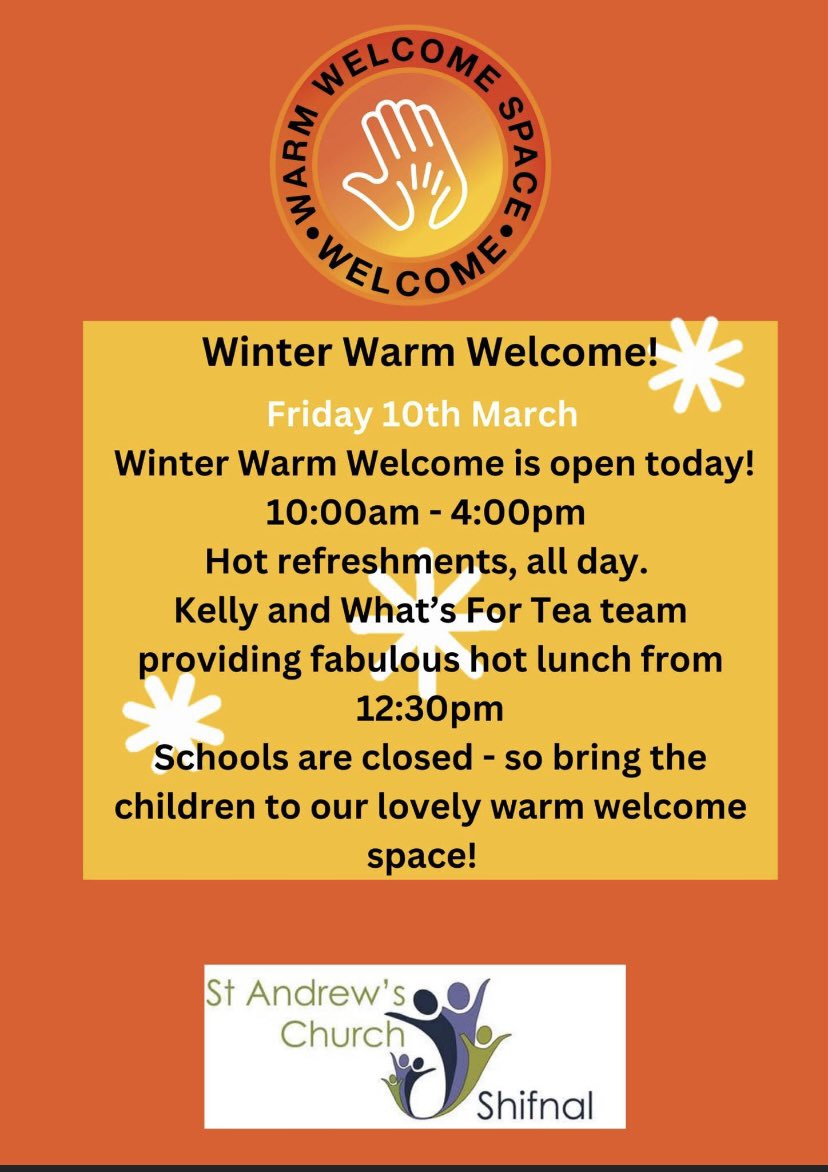 WARM WELCOME SPACE
• WELCOME •

Winter Warm Welcome!

Friday 10th March

Winter Warm Welcome is open today!
10:00am - 4:00pm
Hot refreshments, all day.
Kelly and What's For Tea team providing fabulous hot lunch from 12:30pm
Schools are closed - so bring the children to our lovely warm welcome space!

St Andrew's Church
Shifnal